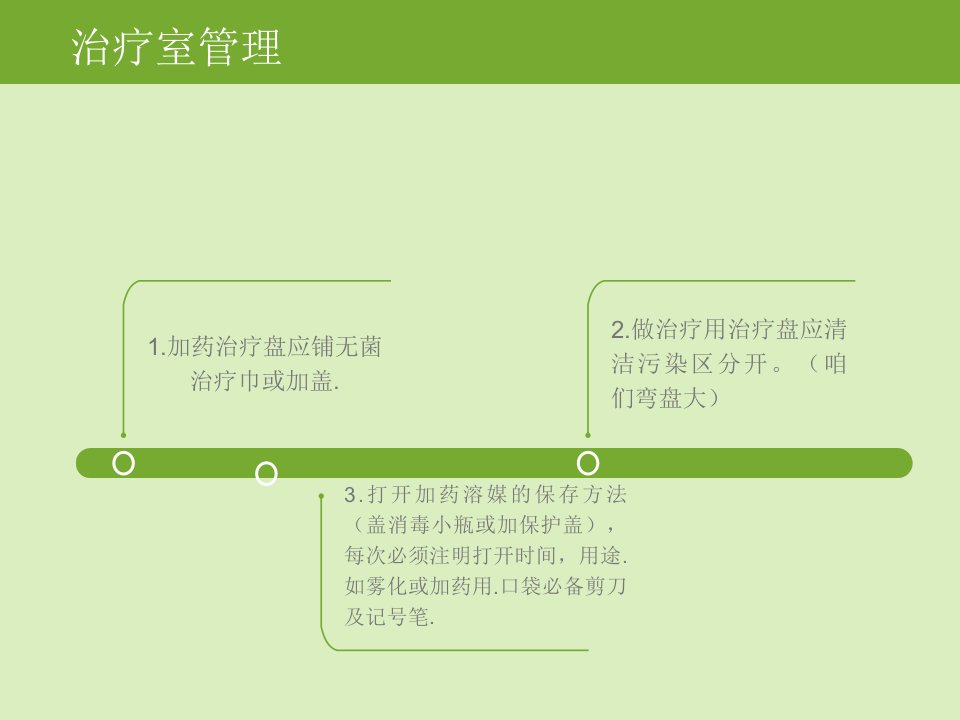 治疗室管理

1.加药治疗盘应铺无菌治疗巾或加盖.

2.做治疗用治疗盘应清洁污染区分开。（咱们弯盘大）

3.打开加药溶媒的保存方法（盖消毒小瓶或加保护盖），每次必须注明打开时间，用途.如雾化或加药用.口袋必备剪刀及记号笔.